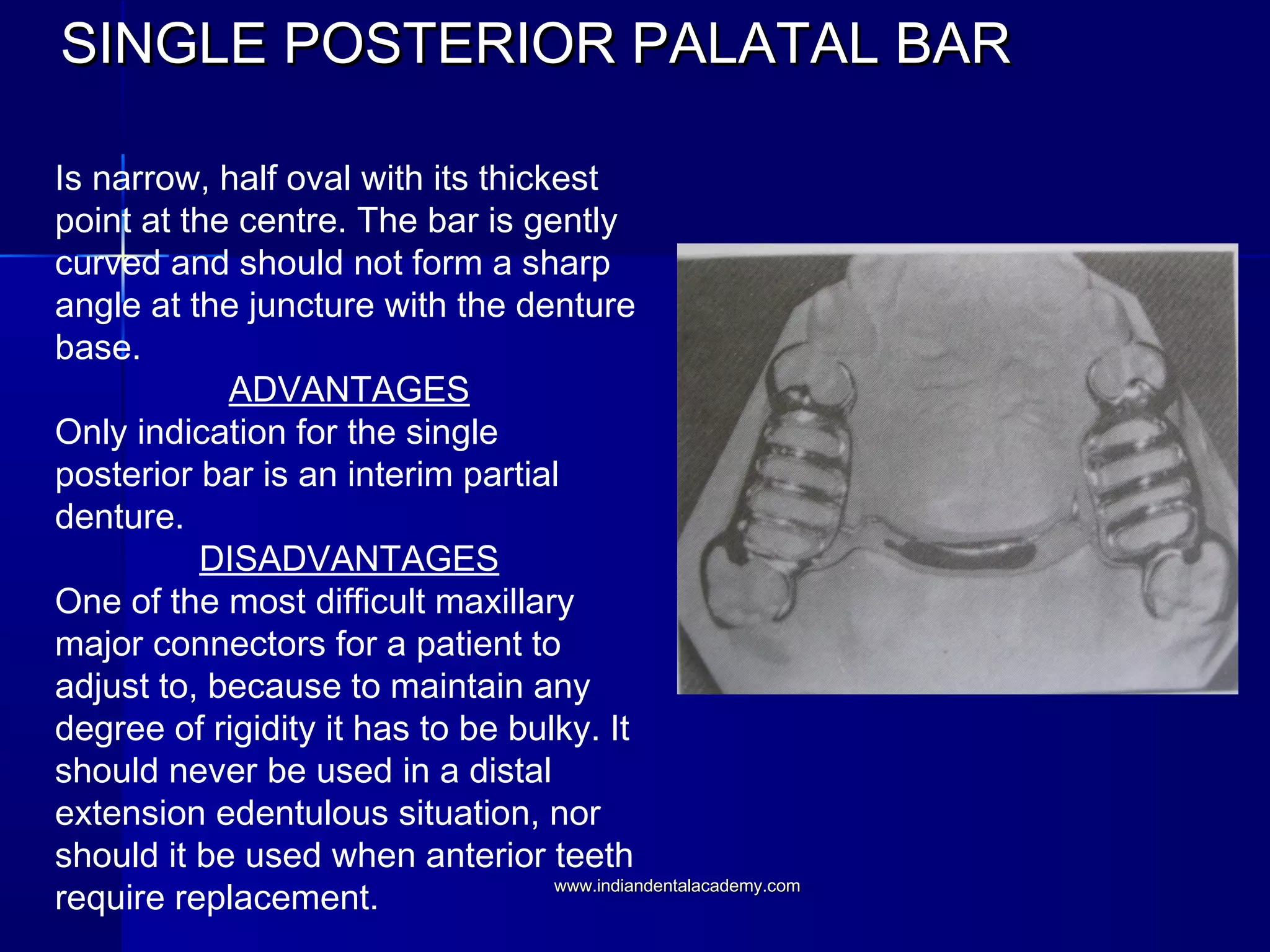 SINGLE POSTERIOR PALATAL BAR

Is narrow, half oval with its thickest point at the centre. The bar is gently curved and should not form a sharp angle at the juncture with the denture base.

ADVANTAGES

Only indication for the single posterior bar is an interim partial denture.

DISADVANTAGES

One of the most difficult maxillary major connectors for a patient to adjust to, because to maintain any degree of rigidity it has to be bulky. It should never be used in a distal extension edentulous situation, nor should it be used when anterior teeth require replacement.

www.indiandentalacademy.com